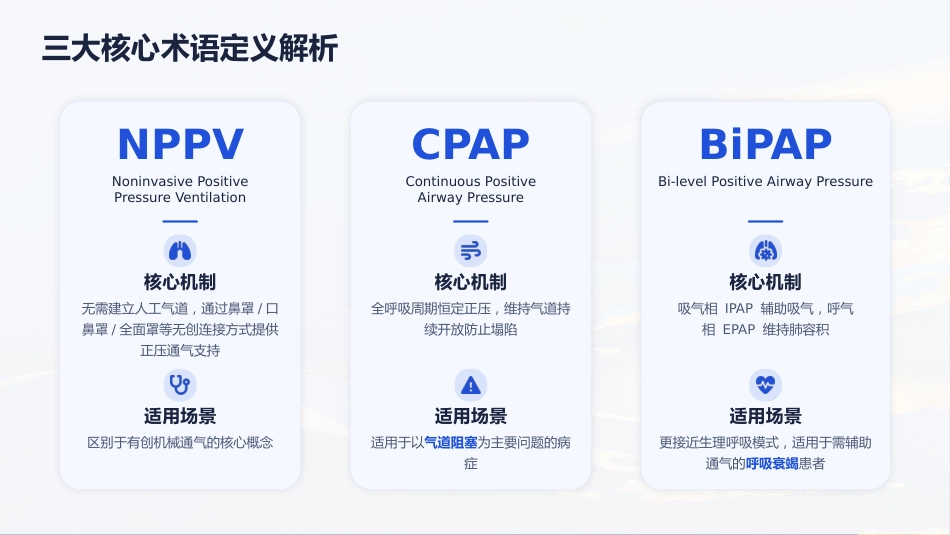 三大核心术语定义解析

NPPV
Noninvasive Positive Pressure Ventilation

核心机制
无需建立人工气道，通过鼻罩 / 口鼻罩 / 全面罩等无创连接方式提供正压通气支持

适用场景
区别于有创机械通气的核心概念

CPAP
Continuous Positive Airway Pressure

核心机制
全呼吸周期恒定正压，维持气道持续开放防止塌陷

适用场景
适用于以气道阻塞为主要问题的病症

BiPAP
Bi-level Positive Airway Pressure

核心机制
吸气相 IPAP 辅助吸气，呼气相 EPAP 维持肺容积

适用场景
更接近生理呼吸模式，适用于需辅助通气的呼吸衰竭患者